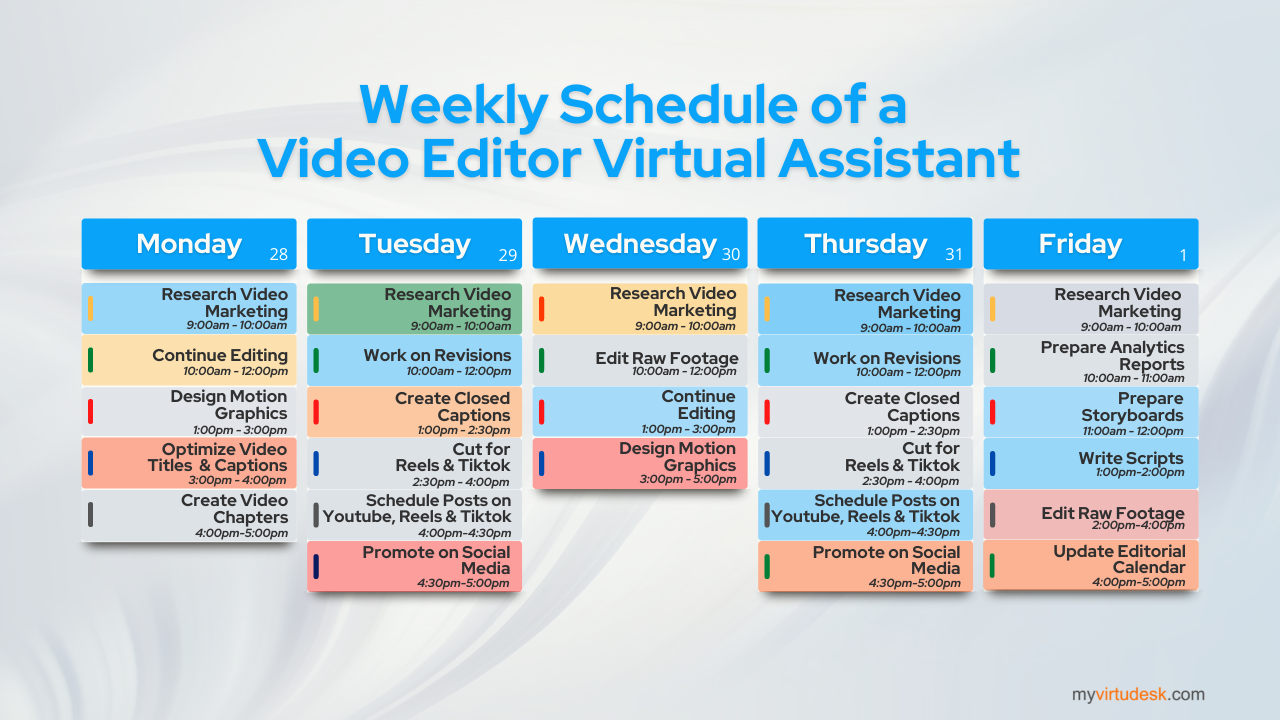 Weekly Schedule of a Video Editor Virtual Assistant

Monday 28

Research Video Marketing
9:00am - 10:00am

Continue Editing
10:00am - 12:00pm

Design Motion Graphics
1:00pm - 3:00pm

Optimize Video Titles & Captions
3:00pm - 4:00pm

Create Video Chapters
4:00pm-5:00pm

Tuesday 29

Research Video Marketing
9:00am - 10:00am

Work on Revisions
10:00am - 12:00pm

Create Closed Captions
1:00pm - 2:30pm

Cut for Reels & Tiktok
2:30pm - 4:00pm

Schedule Posts on Youtube, Reels & Tiktok
4:00pm-4:30pm

Promote on Social Media
4:30pm-5:00pm

Wednesday 30

Research Video Marketing
9:00am - 10:00am

Edit Raw Footage
10:00am - 12:00pm

Continue Editing
1:00pm - 3:00pm

Design Motion Graphics
3:00pm - 5:00pm

Thursday 31

Research Video Marketing
9:00am - 10:00am

Work on Revisions
10:00am - 12:00pm

Create Closed Captions
1:00pm - 2:30pm

Cut for Reels & Tiktok
2:30pm - 4:00pm

Schedule Posts on Youtube, Reels & Tiktok
4:00pm-4:30pm

Promote on Social Media
4:30pm-5:00pm

Friday 1

Research Video Marketing
9:00am - 10:00am

Prepare Analytics Reports
10:00am - 11:00am

Prepare Storyboards
11:00am - 12:00pm

Write Scripts
1:00pm-2:00pm

Edit Raw Footage
2:00pm-4:00pm

Update Editorial Calendar
4:00pm-5:00pm

myvirtudesk.com